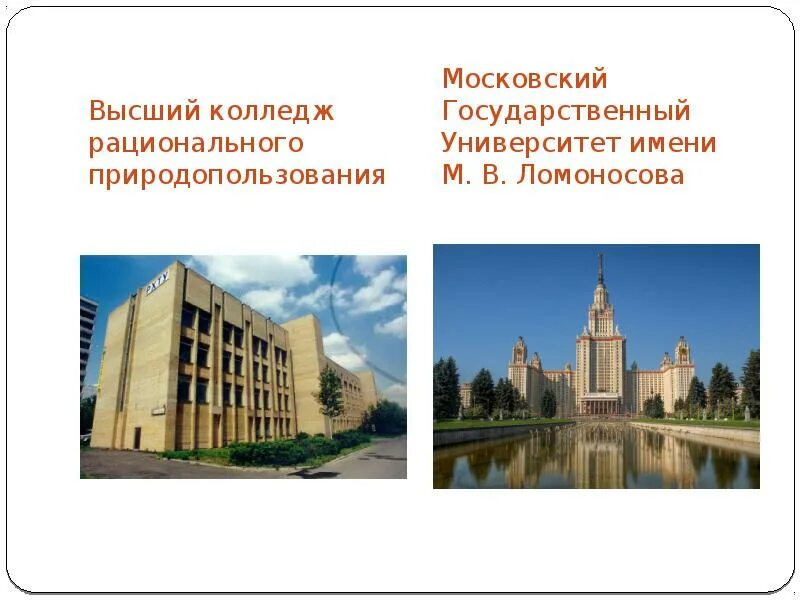 Высший колледж рационального природопользования

Московский Государственный Университет имени М. В. Ломоносова

РХТУ